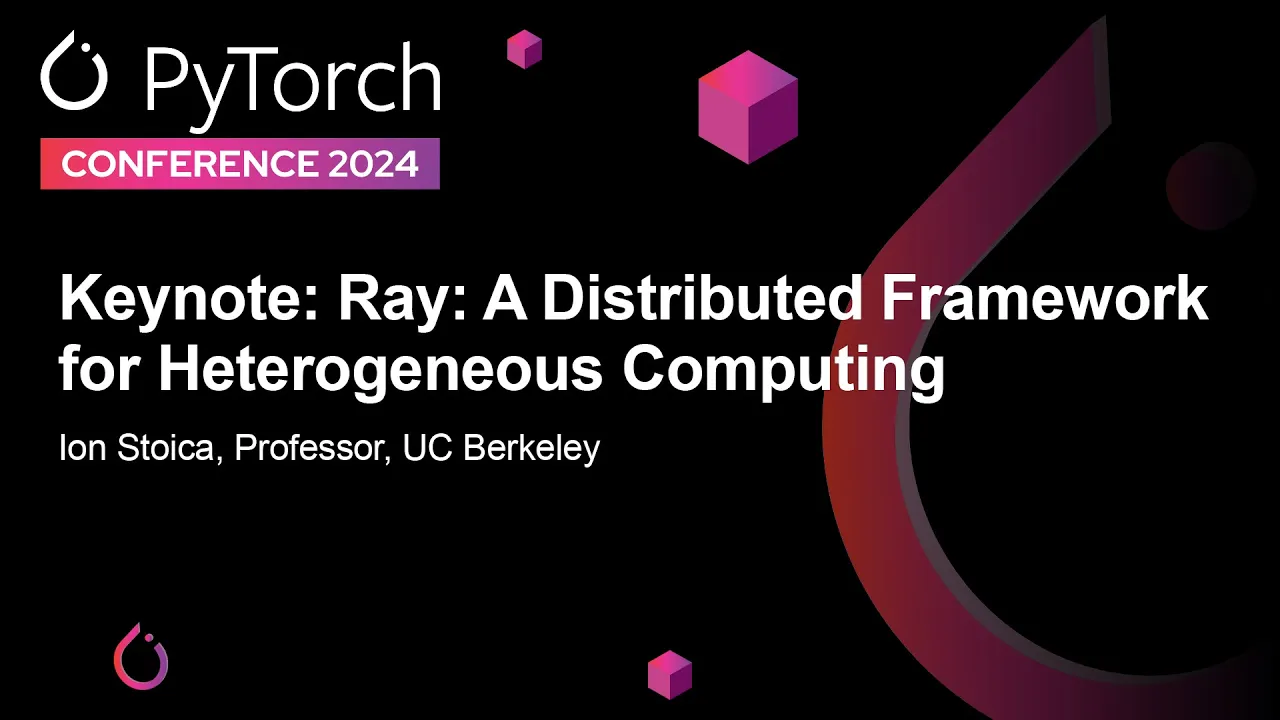 PyTorch
CONFERENCE 2024

Keynote: Ray: A Distributed Framework for Heterogeneous Computing

Ion Stoica, Professor, UC Berkeley